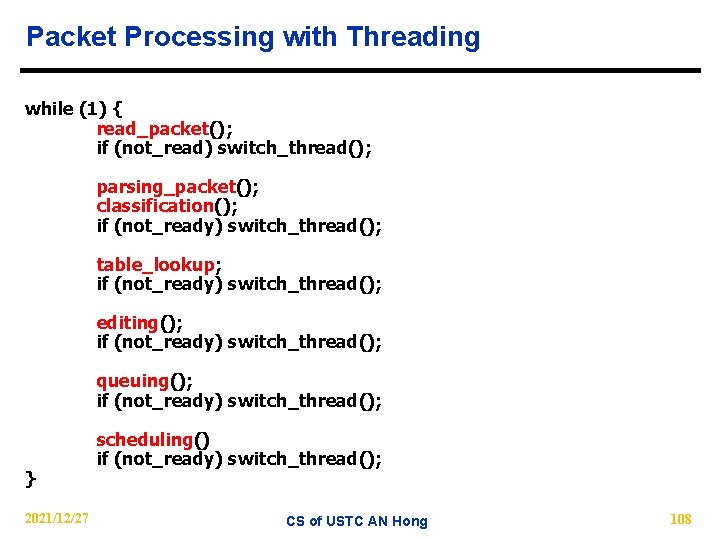 Packet Processing with Threading

while (1) {
read_packet();
if (not_read) switch_thread();

parsing_packet();
classification();
if (not_ready) switch_thread();

table_lookup;
if (not_ready) switch_thread();

editing();
if (not_ready) switch_thread();

queuing();
if (not_ready) switch_thread();

scheduling()
if (not_ready) switch_thread();
}

2021/12/27

CS of USTC AN Hong

108